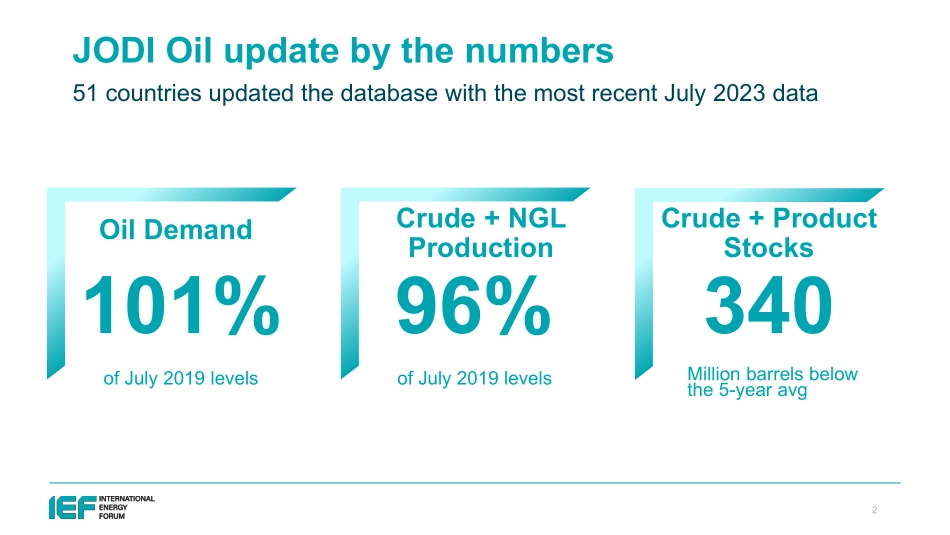 JODI Oil update by the numbers

51 countries updated the database with the most recent July 2023 data

Oil Demand

101%

of July 2019 levels

Crude + NGL Production

96%

of July 2019 levels

Crude + Product Stocks

340

Million barrels below the 5-year avg

IEF INTERNATIONAL ENERGY FORUM

2